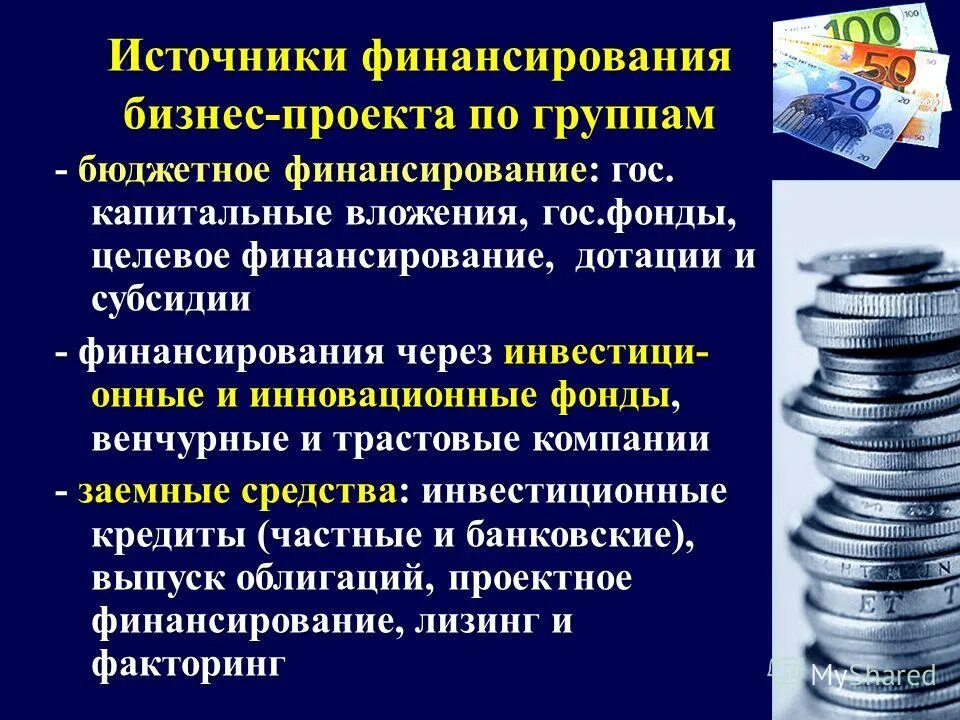 Источники финансирования бизнес-проекта по группам

- бюджетное финансирование: гос. капитальные вложения, гос.фонды, целевое финансирование, дотации и субсидии

- финансирования через инвестиционные и инновационные фонды, венчурные и трастовые компании

- заемные средства: инвестиционные кредиты (частные и банковские), выпуск облигаций, проектное финансирование, лизинг и факторинг

100
50
20

MyShared